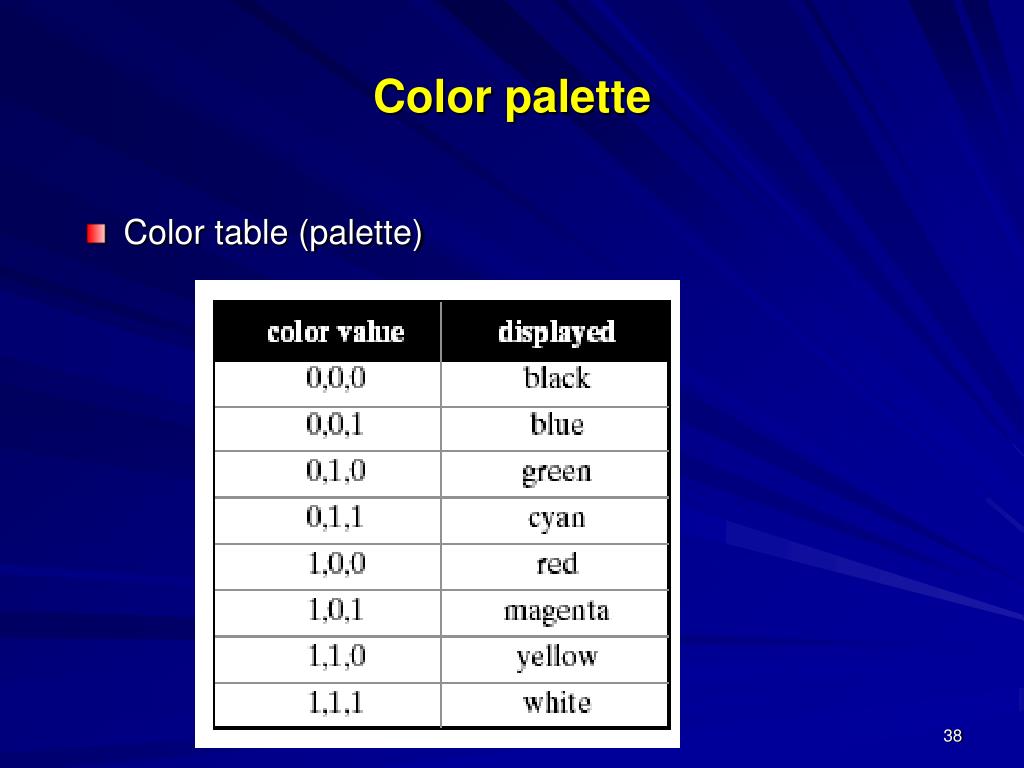 Color palette

Color table (palette)

| color value | displayed |
|---|---|
| 0,0,0 | black |
| 0,0,1 | blue |
| 0,1,0 | green |
| 0,1,1 | cyan |
| 1,0,0 | red |
| 1,0,1 | magenta |
| 1,1,0 | yellow |
| 1,1,1 | white |

38